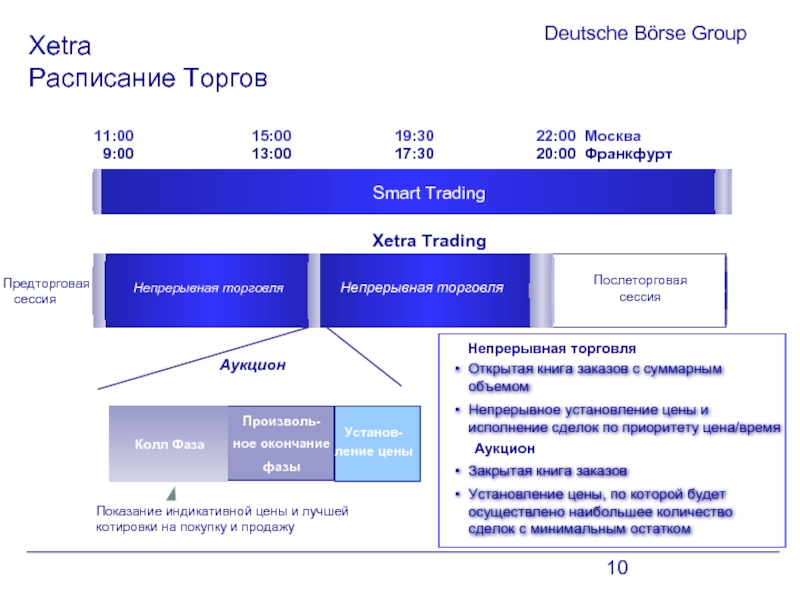 Xetra
Расписание Торгов

Deutsche Börse Group

11:00
9:00

15:00
13:00

19:30
17:30

22:00 Москва
20:00 Франкфурт

Smart Trading

Xetra Trading

Предторговая сессия

Непрерывная торговля

Непрерывная торговля

Послеторговая сессия

Аукцион

Колл Фаза

Произвольное окончание фазы

Установление цены

Показание индикативной цены и лучшей котировки на покупку и продажу

Непрерывная торговля
• Открытая книга заказов с суммарным объемом
• Непрерывное установление цены и исполнение сделок по приоритету цена/время

Аукцион
• Закрытая книга заказов
• Установление цены, по которой будет осуществлено наибольшее количество сделок с минимальным остатком

10